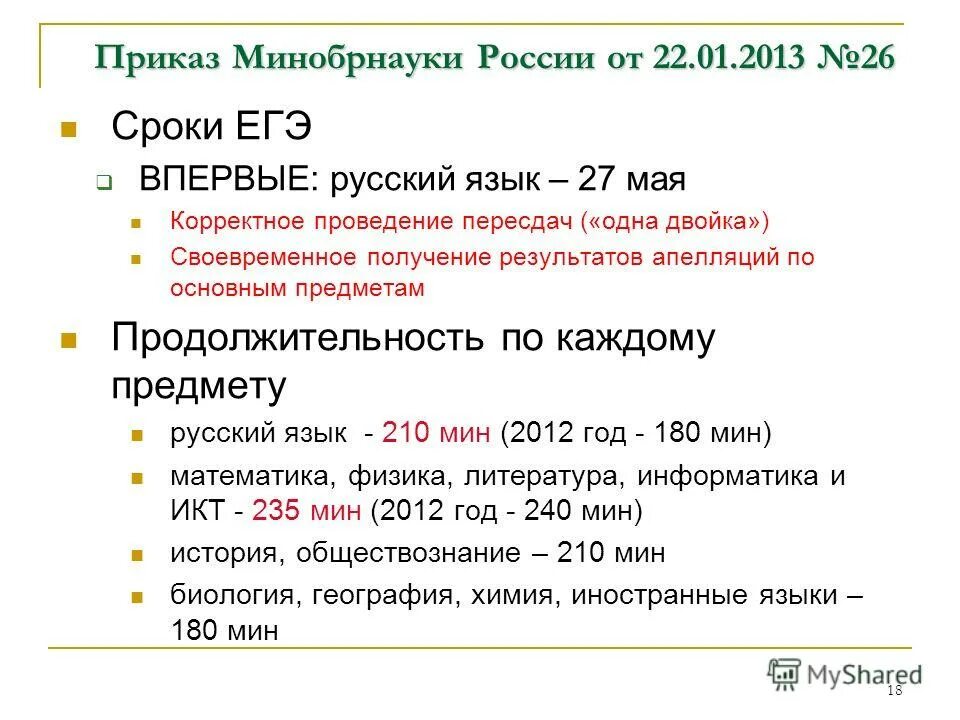 Приказ Минобрнауки России от 22.01.2013 №26

Сроки ЕГЭ

ВПЕРВЫЕ: русский язык – 27 мая

Корректное проведение пересдач («одна двойка»)

Своевременное получение результатов апелляций по основным предметам

Продолжительность по каждому предмету

русский язык - 210 мин (2012 год - 180 мин)

математика, физика, литература, информатика и ИКТ - 235 мин (2012 год - 240 мин)

история, обществознание – 210 мин

биология, география, химия, иностранные языки – 180 мин

MyShared

18